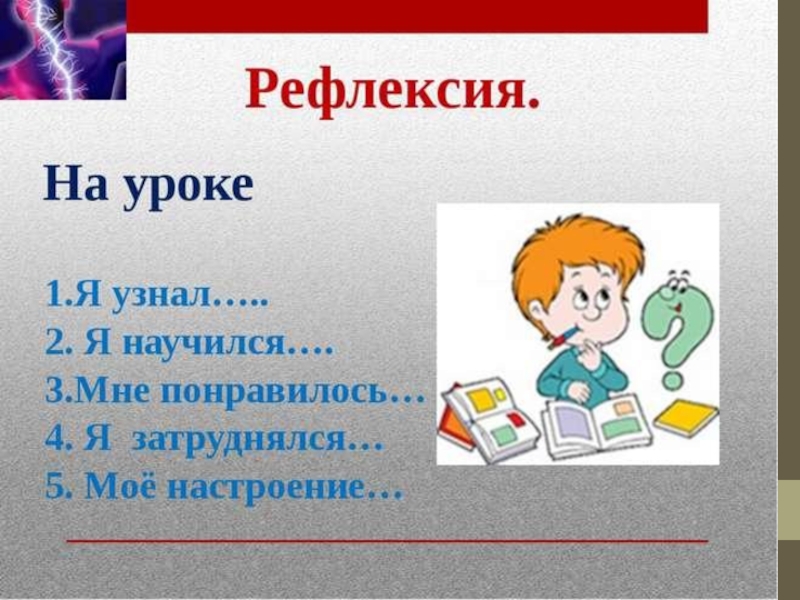 Рефлексия.

На уроке

1.Я узнал…..
2. Я научился….
3.Мне понравилось…
4. Я затруднялся…
5. Моё настроение…